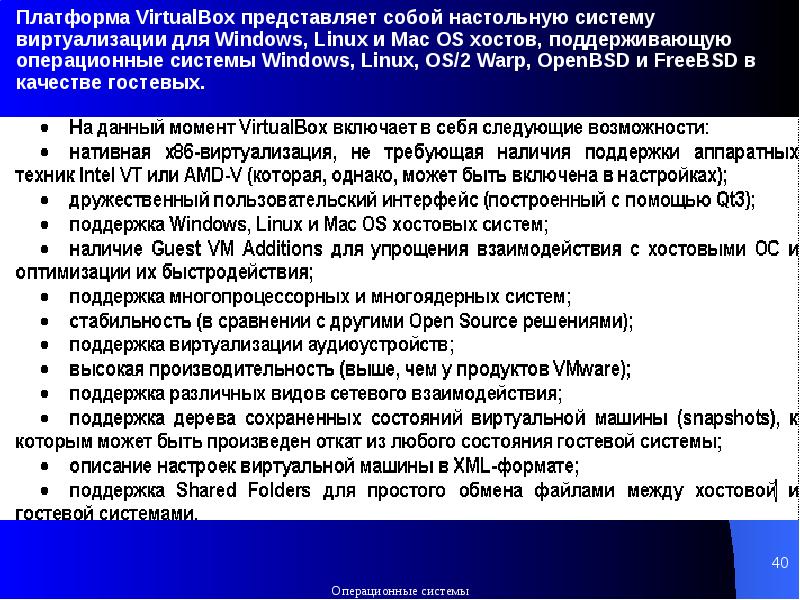 Платформа VirtualBox представляет собой настольную систему виртуализации для Windows, Linux и Mac OS хостов, поддерживающую операционные системы Windows, Linux, OS/2 Warp, OpenBSD и FreeBSD в качестве гостевых.

• На данный момент VirtualBox включает в себя следующие возможности:
• нативная x86-виртуализация, не требующая наличия поддержки аппаратных техник Intel VT или AMD-V (которая, однако, может быть включена в настройках);
• дружественный пользовательский интерфейс (построенный с помощью Qt3);
• поддержка Windows, Linux и Mac OS хостовых систем;
• наличие Guest VM Additions для упрощения взаимодействия с хостовыми ОС и оптимизации их быстродействия;
• поддержка многопроцессорных и многоядерных систем;
• стабильность (в сравнении с другими Open Source решениями);
• поддержка виртуализации аудиоустройств;
• высокая производительность (выше, чем у продуктов VMware);
• поддержка различных видов сетевого взаимодействия;
• поддержка дерева сохраненных состояний виртуальной машины (snapshots), к которым может быть произведен откат из любого состояния гостевой системы;
• описание настроек виртуальной машины в XML-формате;
• поддержка Shared Folders для простого обмена файлами между хостовой и гостевой системами.

40

Операционные системы